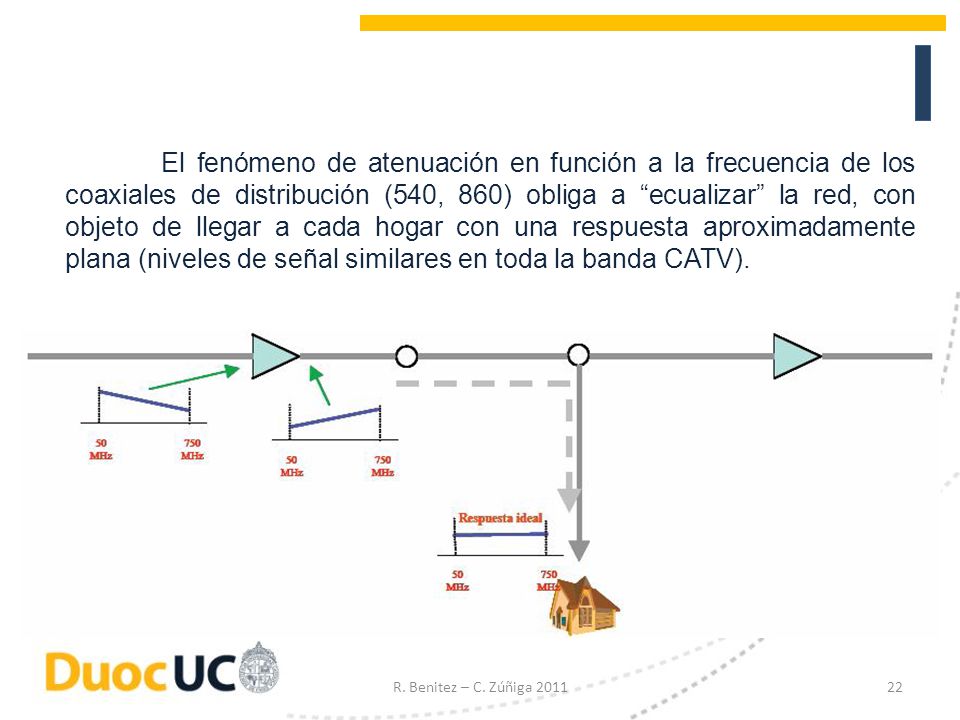 El fenómeno de atenuación en función a la frecuencia de los coaxiales de distribución (540, 860) obliga a “ecualizar” la red, con objeto de llegar a cada hogar con una respuesta aproximadamente plana (niveles de señal similares en toda la banda CATV).

50 MHz
750 MHz

50 MHz
750 MHz

Respuesta ideal

50 MHz
750 MHz

DuocUC

R. Benitez – C. Zúñiga 2011

22